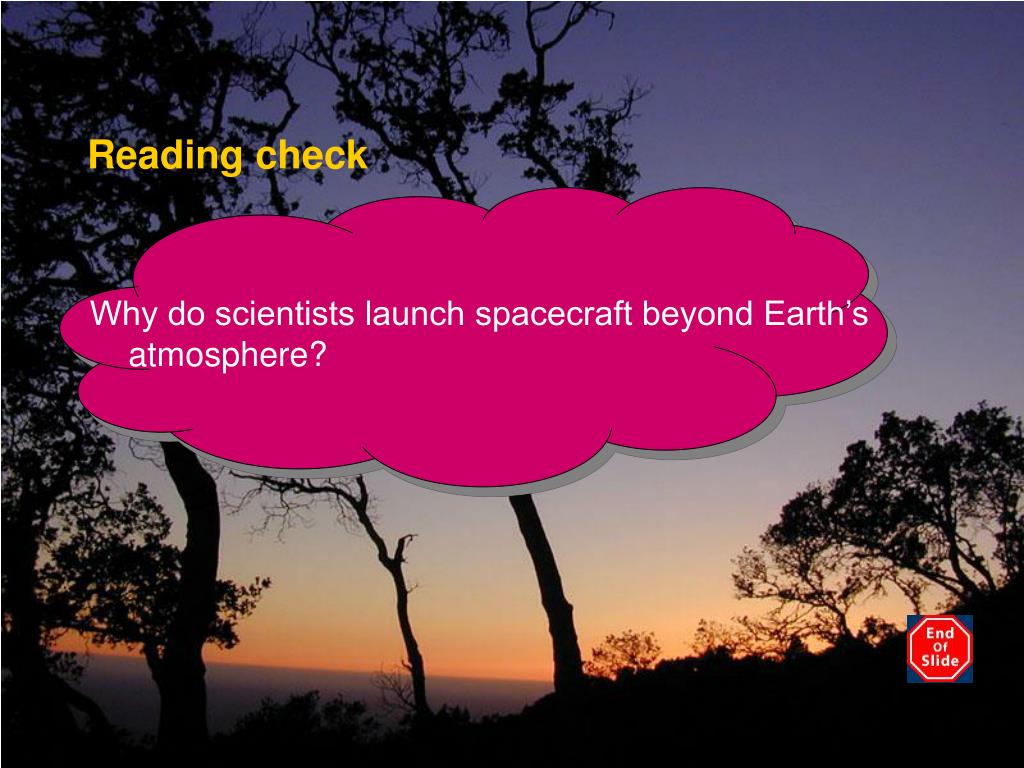 Reading check

Why do scientists launch spacecraft beyond Earth’s atmosphere?

End Of Slide